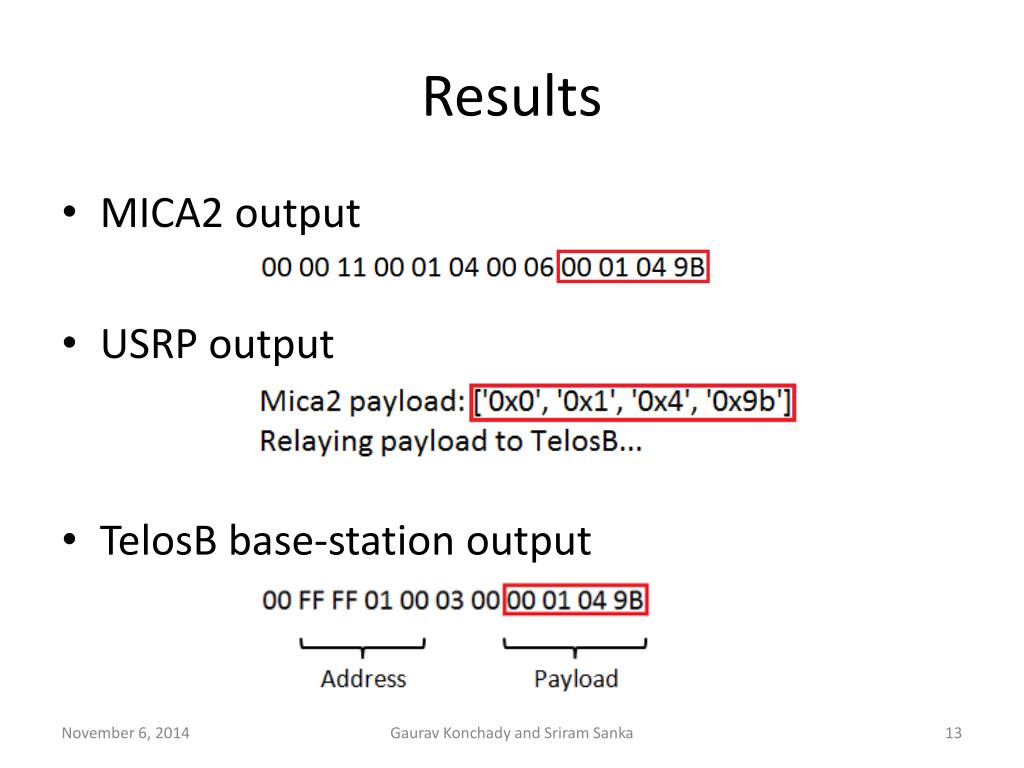 Results

• MICA2 output

00 00 11 00 01 04 00 06 00 01 04 9B

• USRP output

Mica2 payload: ['0x0', '0x1', '0x4', '0x9b']
Relaying payload to TelosB...

• TelosB base-station output

00 FF FF 01 00 03 00 00 01 04 9B

Address

Payload

November 6, 2014

Gaurav Konchady and Sriram Sanka

13